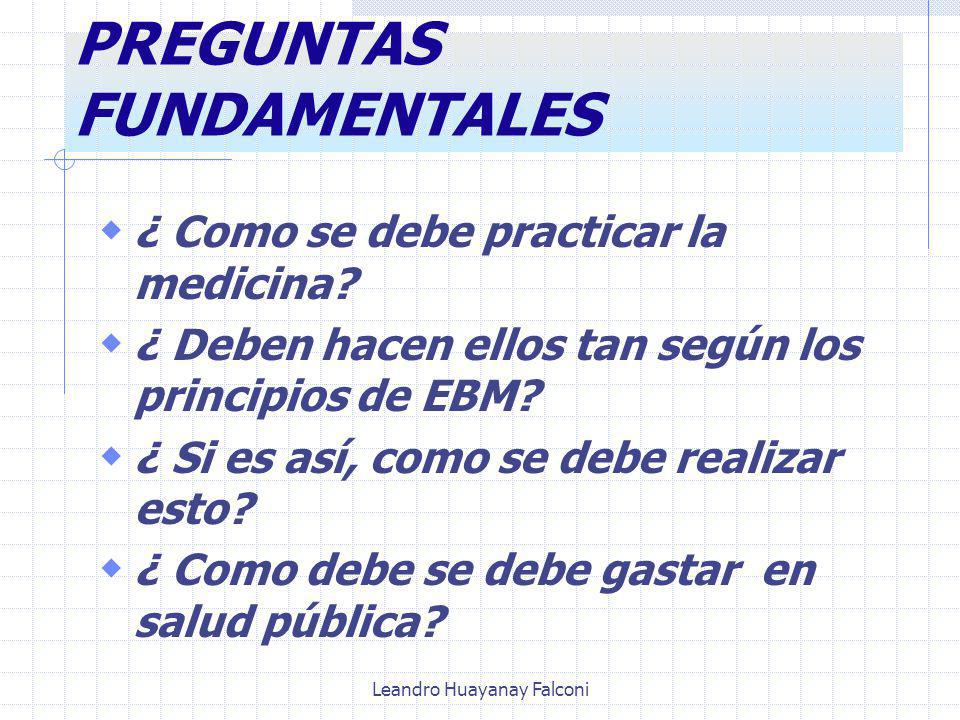 PREGUNTAS FUNDAMENTALES

¿ Como se debe practicar la medicina?

¿ Deben hacen ellos tan según los principios de EBM?

¿ Si es así, como se debe realizar esto?

¿ Como debe se debe gastar en salud pública?

Leandro Huayanay Falconi